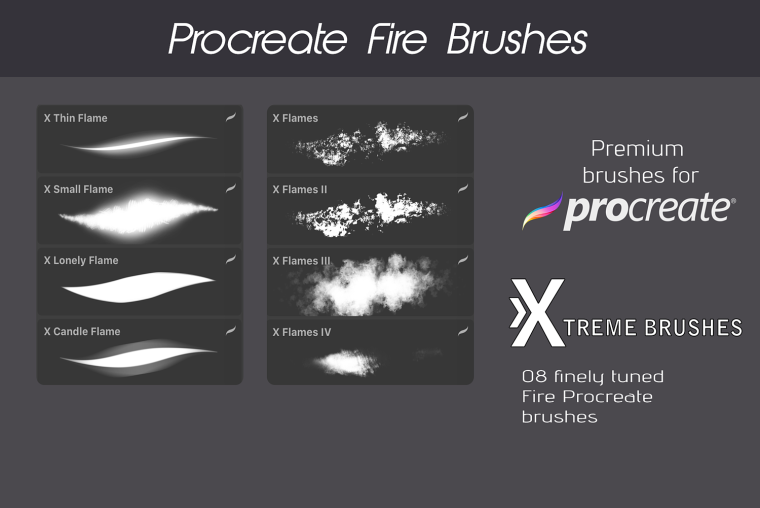 Procreate Fire Brushes

X Thin Flame

X Small Flame

X Lonely Flame

X Candle Flame

X Flames

X Flames II

X Flames III

X Flames IV

Premium brushes for procreate®

XTREME BRUSHES

08 finely tuned Fire Procreate brushes